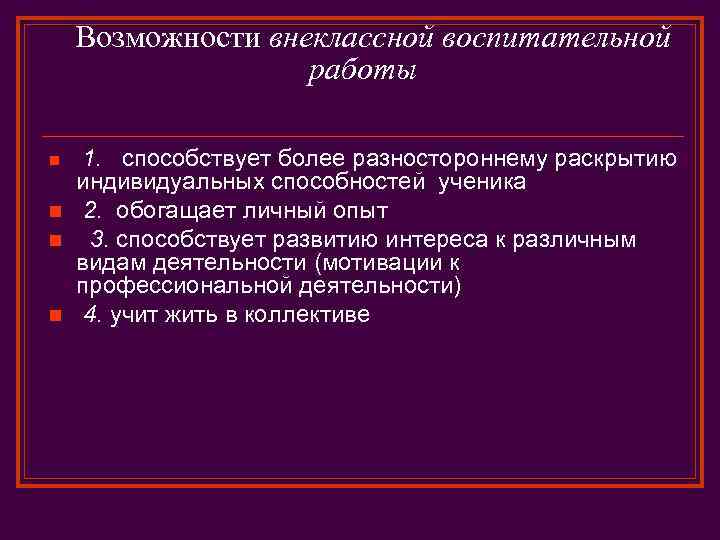 Возможности внеклассной воспитательной работы

1. способствует более разностороннему раскрытию индивидуальных способностей ученика

2. обогащает личный опыт

3. способствует развитию интереса к различным видам деятельности (мотивации к профессиональной деятельности)

4. учит жить в коллективе